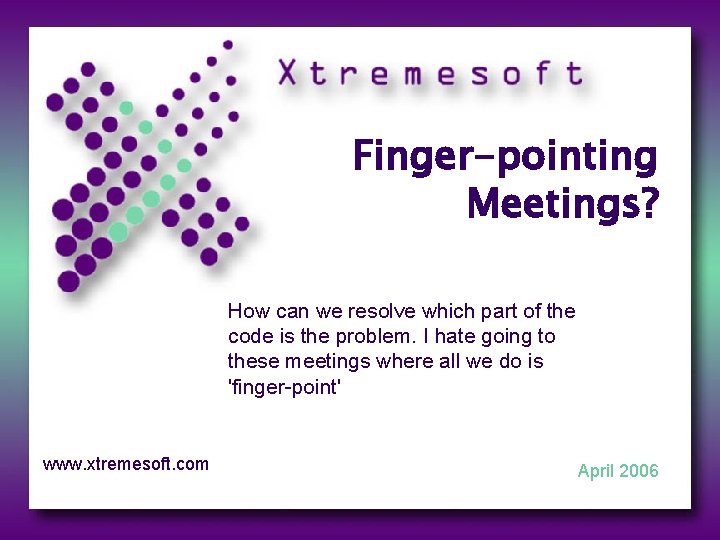 Xtremesoft

Finger-pointing Meetings?

How can we resolve which part of the code is the problem. I hate going to these meetings where all we do is 'finger-point'

www.xtremesoft.com

April 2006